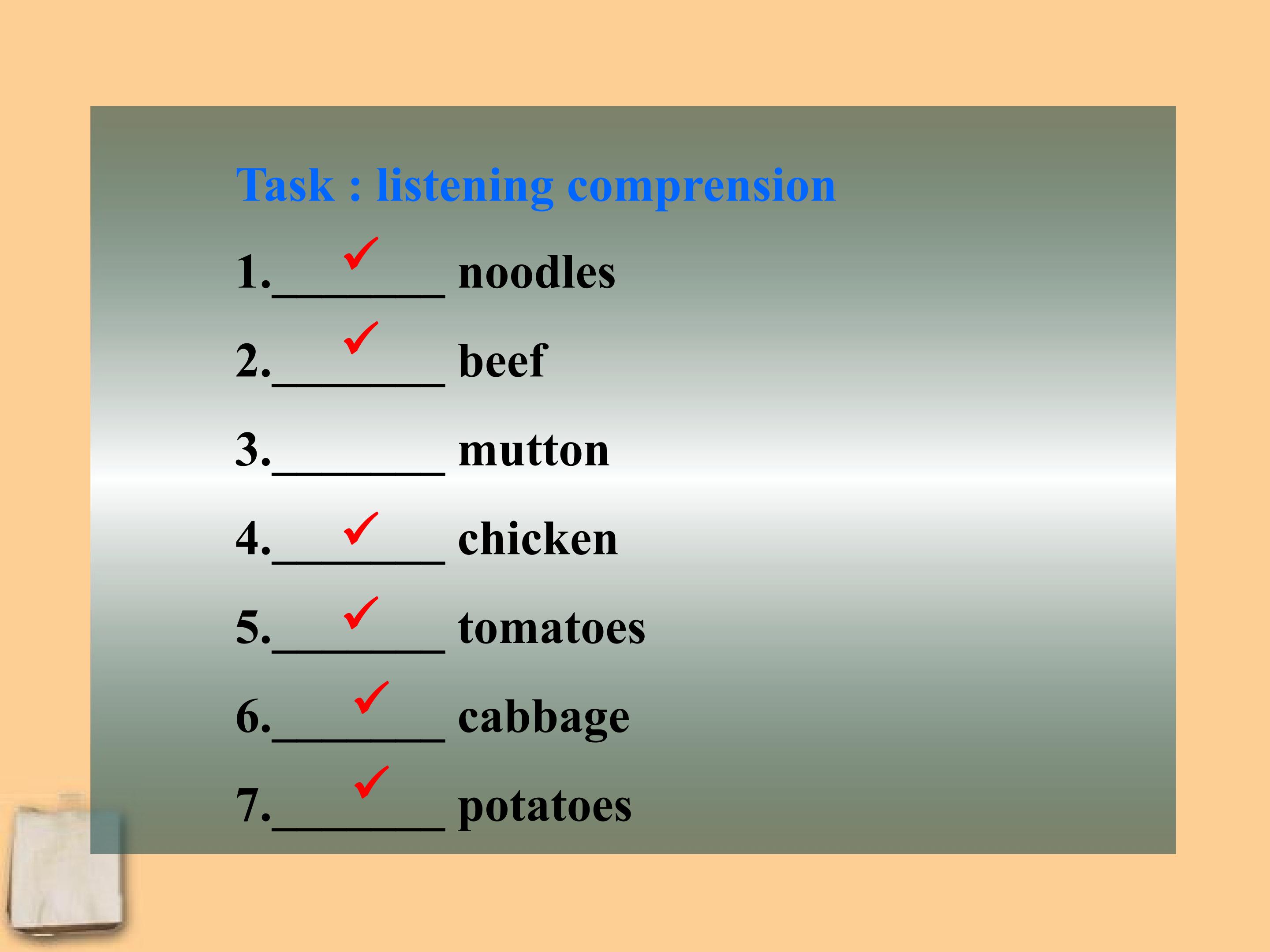 Task : listening comprension

1.____✓ noodles

2.____✓ beef

3.____ mutton

4.____✓ chicken

5.____✓ tomatoes

6.____✓ cabbage

7.____✓ potatoes